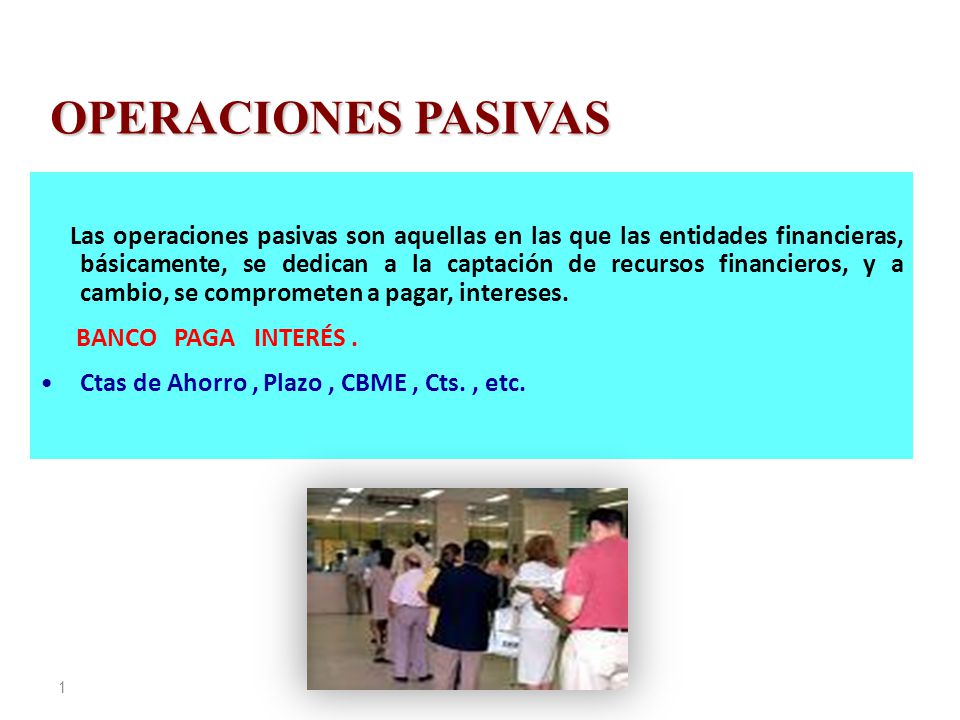 OPERACIONES PASIVAS

Las operaciones pasivas son aquellas en las que las entidades financieras, básicamente, se dedican a la captación de recursos financieros, y a cambio, se comprometen a pagar, intereses.

BANCO PAGA INTERÉS .

• Ctas de Ahorro , Plazo , CBME , Cts. , etc.

1